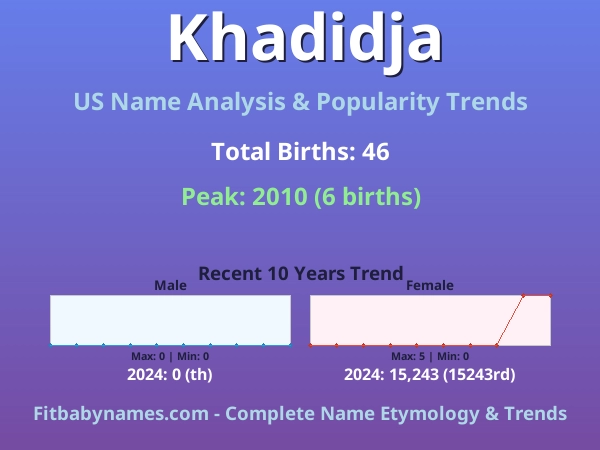 Khadidja

US Name Analysis & Popularity Trends

Total Births: 46

Peak: 2010 (6 births)

Recent 10 Years Trend

Male

Max: 0 | Min: 0

2024: 0 (th)

Female

Max: 5 | Min: 0

2024: 15,243 (15243rd)

Fitbabynames.com - Complete Name Etymology & Trends